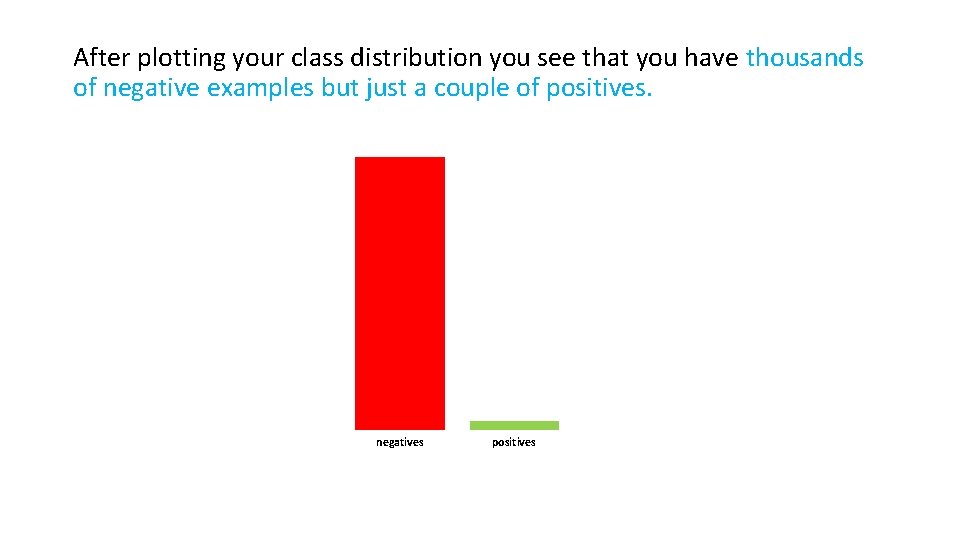 After plotting your class distribution you see that you have thousands of negative examples but just a couple of positives.

negatives

positives